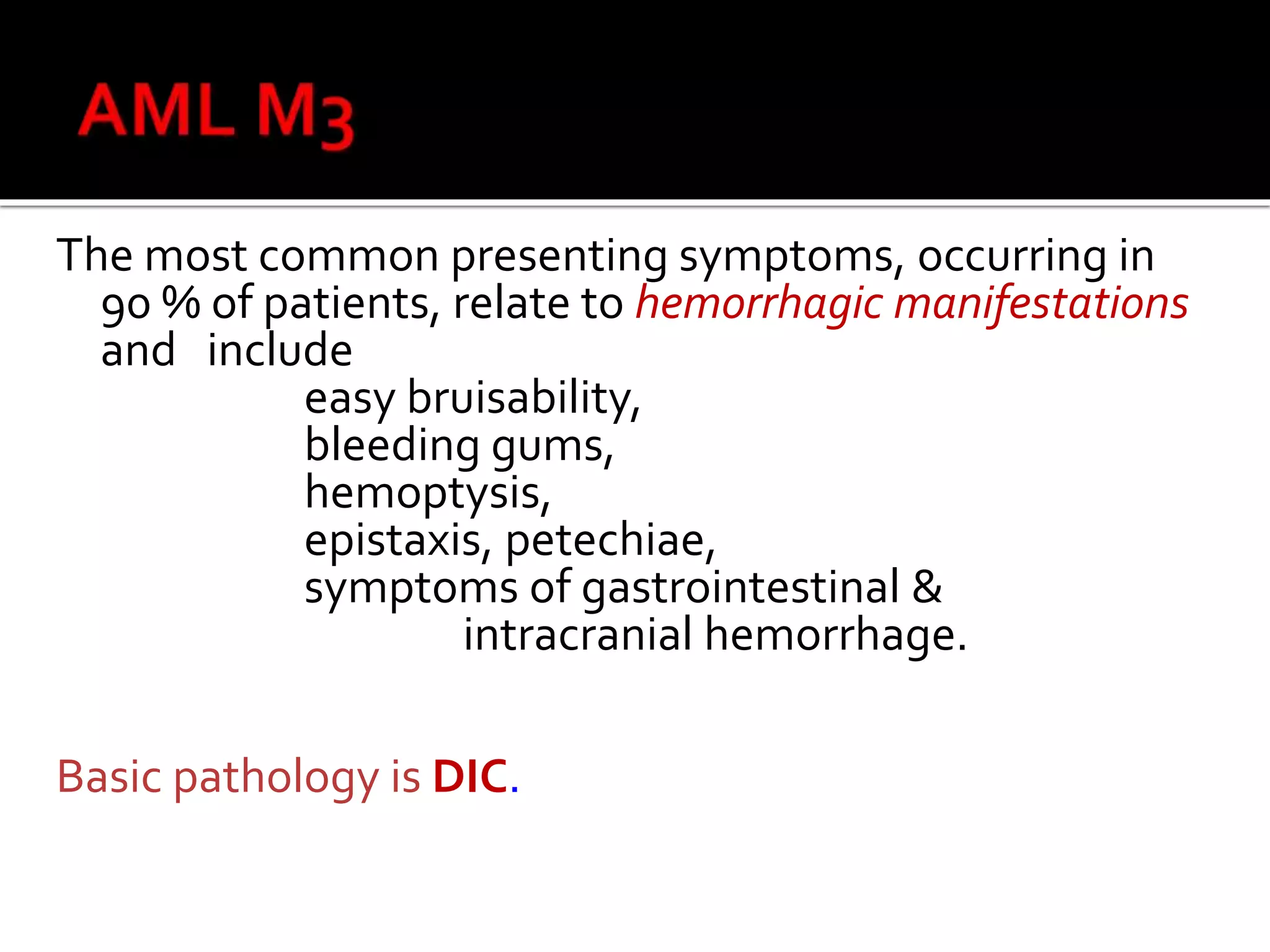 AML M3

The most common presenting symptoms, occurring in 90 % of patients, relate to hemorrhagic manifestations and include
easy bruisability,
bleeding gums,
hemoptysis,
epistaxis, petechiae,
symptoms of gastrointestinal &
intracranial hemorrhage.

Basic pathology is DIC.